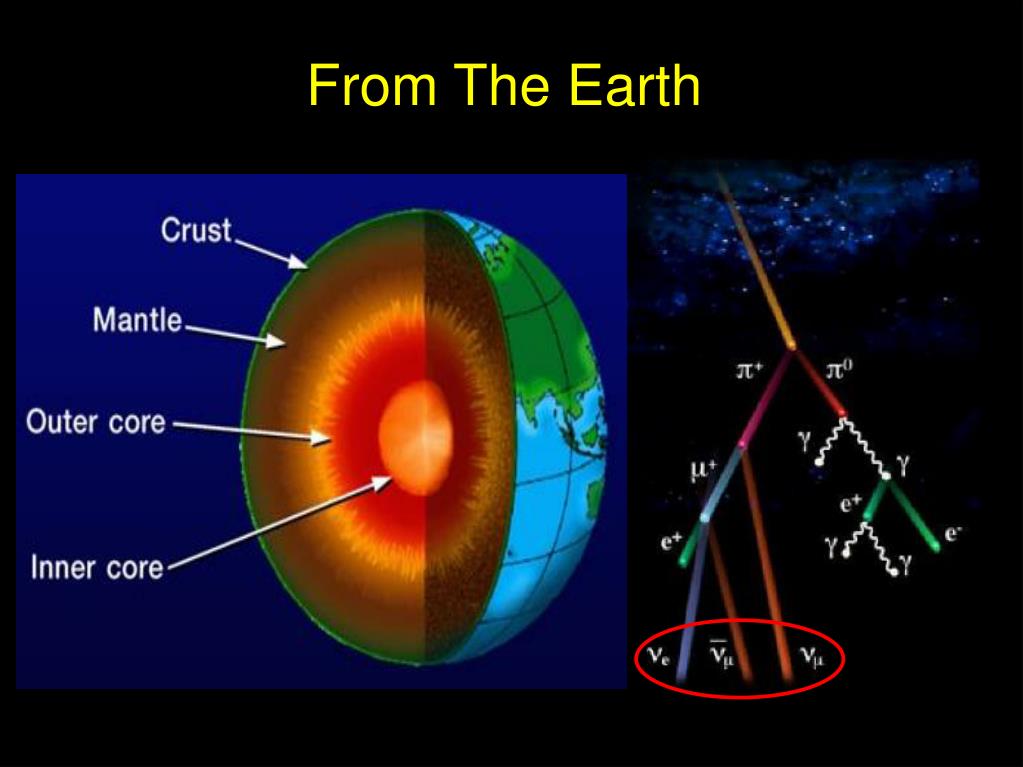 From The Earth

Crust
Mantle
Outer core
Inner core

$\pi^+$
$\pi^0$
$\gamma$
$\gamma$
$\mu^+$
$e^+$
$e^+$
$e^-$
$\gamma$
$\gamma$
$\nu_e$
$\bar{\nu}_\mu$
$\nu_\mu$